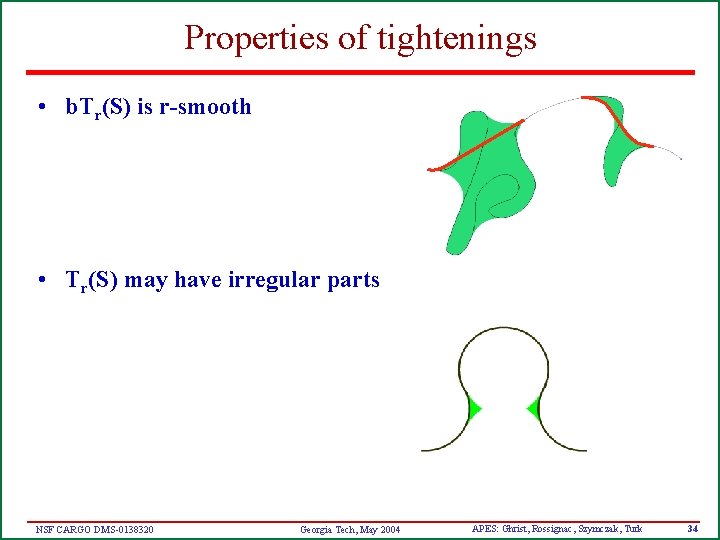 Properties of tightenings

• $bT_r(S)$ is r-smooth

• $T_r(S)$ may have irregular parts

NSF CARGO DMS-0138320 Georgia Tech, May 2004 APES: Ghrist, Rossignac, Szymczak, Turk 34